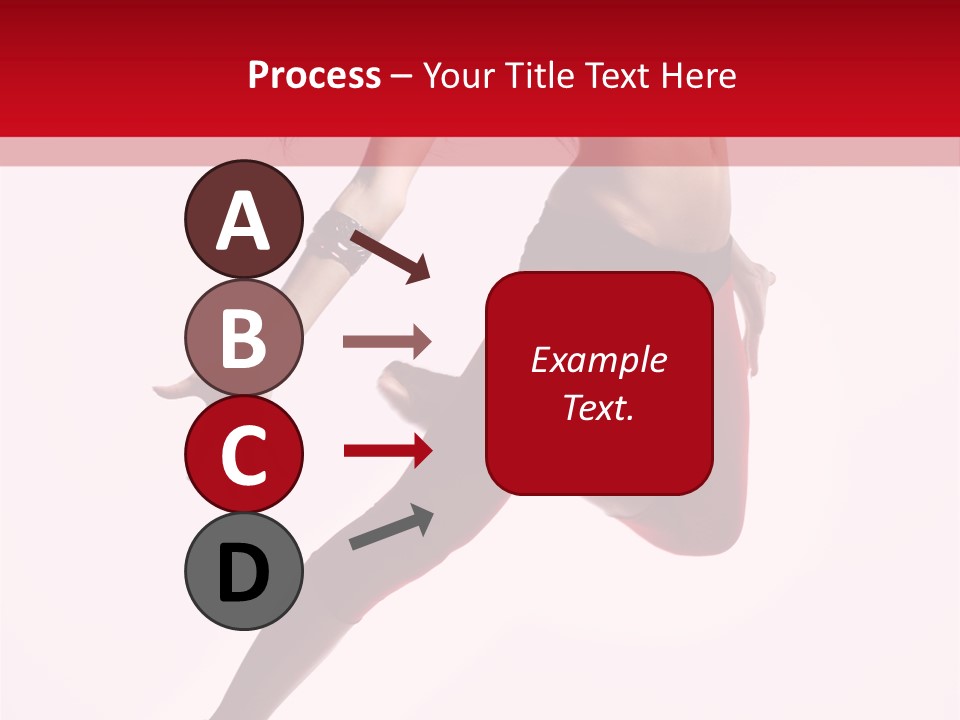 Process – Your Title Text Here

A

B

C

D

Example Text.